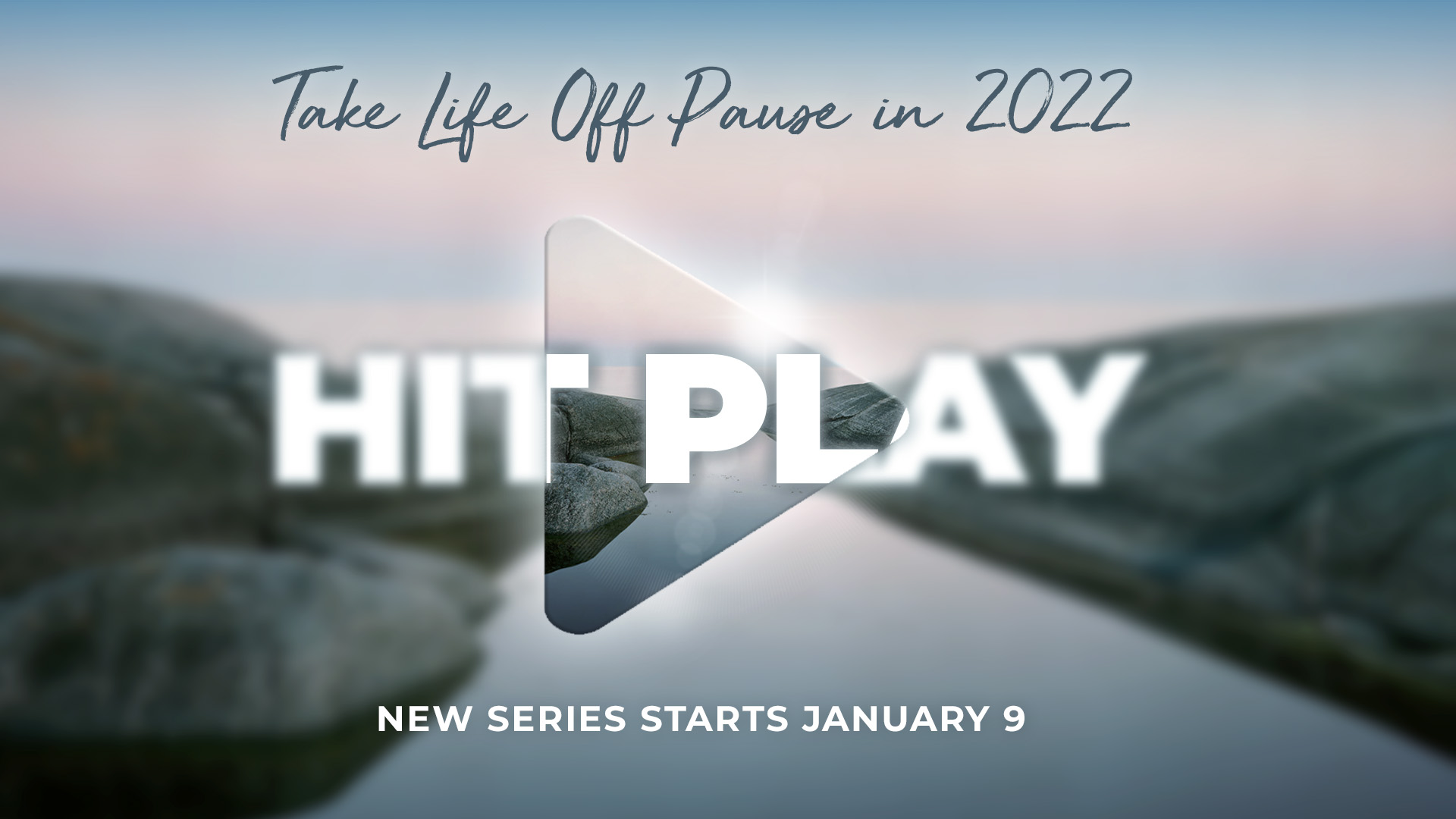 Take Life Off Pause in 2022

HIT PLAY

NEW SERIES STARTS JANUARY 9